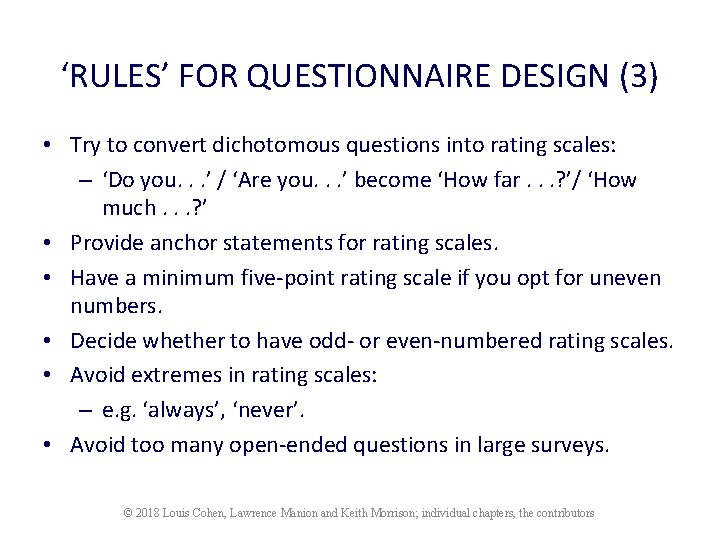 ‘RULES’ FOR QUESTIONNAIRE DESIGN (3)

• Try to convert dichotomous questions into rating scales:
  – ‘Do you. . .’ / ‘Are you. . .’ become ‘How far . . .?’/ ‘How much . . .?’
• Provide anchor statements for rating scales.
• Have a minimum five-point rating scale if you opt for uneven numbers.
• Decide whether to have odd- or even-numbered rating scales.
• Avoid extremes in rating scales:
  – e.g. ‘always’, ‘never’.
• Avoid too many open-ended questions in large surveys.

© 2018 Louis Cohen, Lawrence Manion and Keith Morrison; individual chapters, the contributors